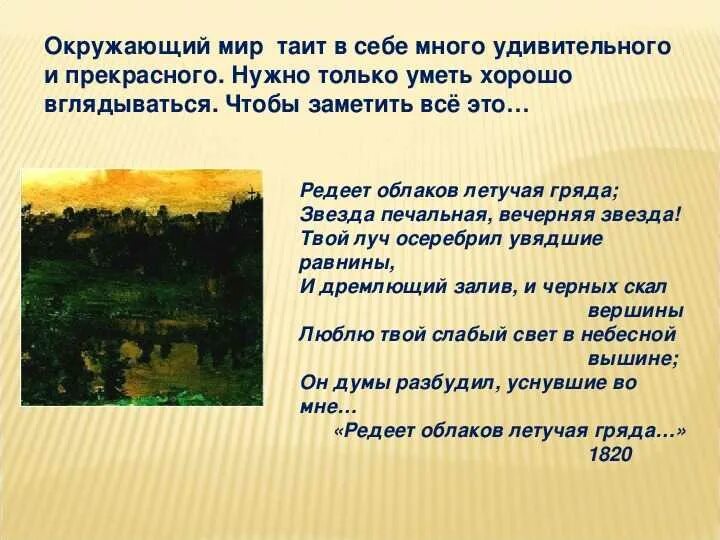 Окружающий мир таит в себе много удивительного и прекрасного. Нужно только уметь хорошо вглядываться. Чтобы заметить всё это…

Редеет облаков летучая гряда;
Звезда печальная, вечерняя звезда!
Твой луч осеребрил увядшие равнины,
И дремлющий залив, и черных скал вершины
Люблю твой слабый свет в небесной вышине;
Он думы разбудил, уснувшие во мне…
«Редеет облаков летучая гряда…»
1820